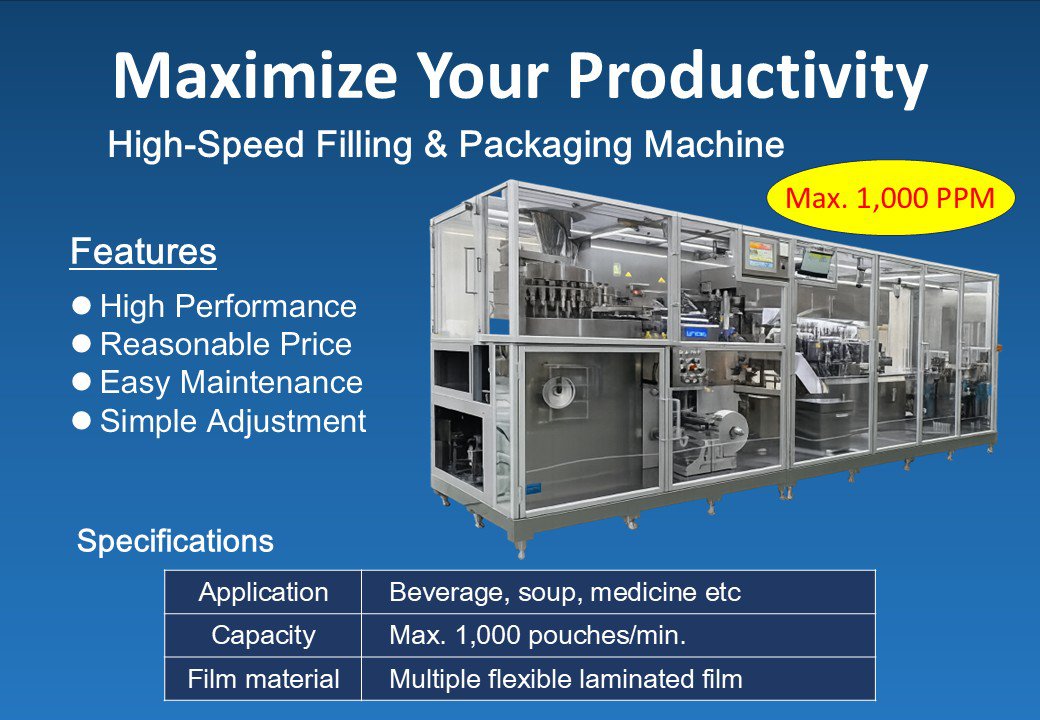 Maximize Your Productivity

High-Speed Filling & Packaging Machine

Max. 1,000 PPM

Features

● High Performance
● Reasonable Price
● Easy Maintenance
● Simple Adjustment

Specifications

| Application | Beverage, soup, medicine etc |
|---|---|
| Capacity | Max. 1,000 pouches/min. |
| Film material | Multiple flexible laminated film |